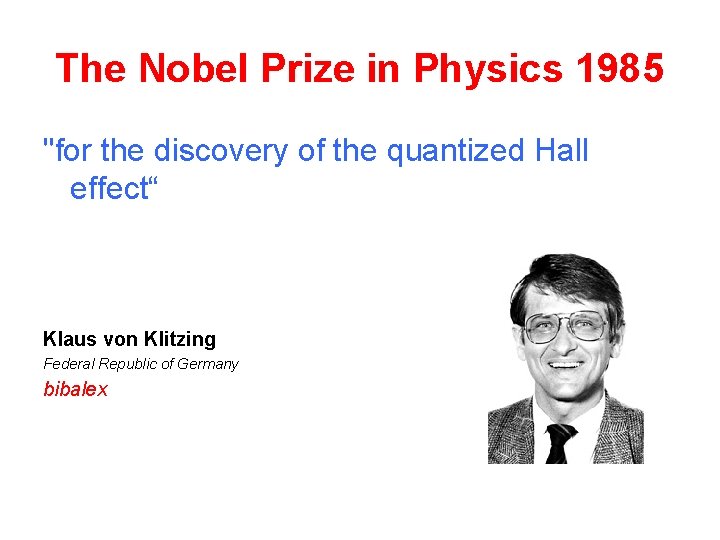 The Nobel Prize in Physics 1985

"for the discovery of the quantized Hall effect“

Klaus von Klitzing
Federal Republic of Germany
bibalex